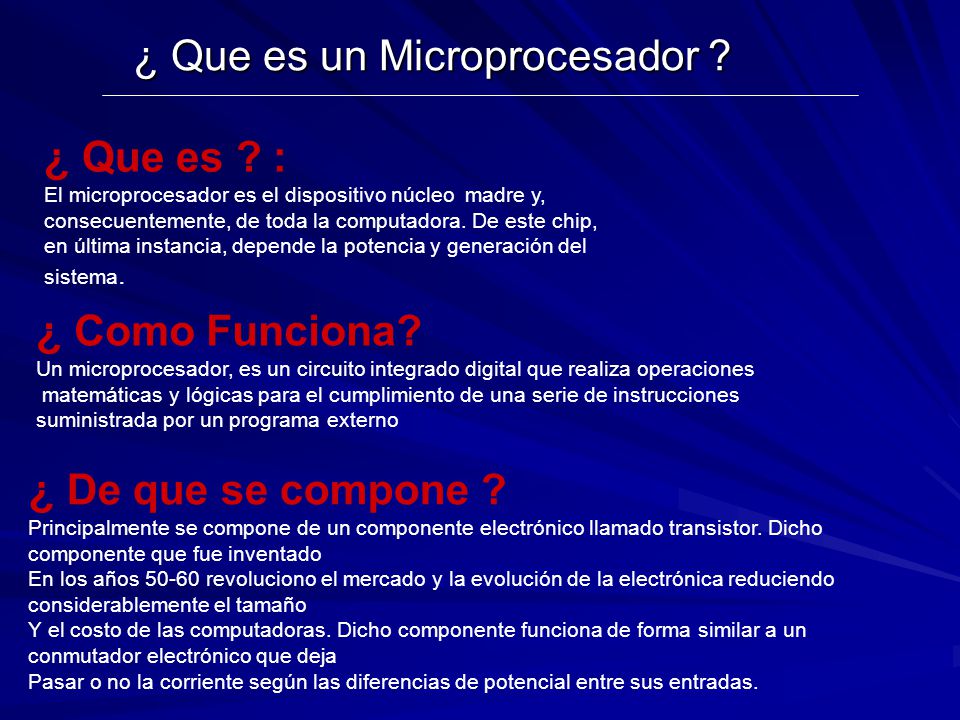 ¿ Que es un Microprocesador ?

¿ Que es ? :

El microprocesador es el dispositivo núcleo madre y, consecuentemente, de toda la computadora. De este chip, en última instancia, depende la potencia y generación del sistema.

¿ Como Funciona?

Un microprocesador, es un circuito integrado digital que realiza operaciones matemáticas y lógicas para el cumplimiento de una serie de instrucciones suministrada por un programa externo

¿ De que se compone ?

Principalmente se compone de un componente electrónico llamado transistor. Dicho componente que fue inventado
En los años 50-60 revoluciono el mercado y la evolución de la electrónica reduciendo considerablemente el tamaño
Y el costo de las computadoras. Dicho componente funciona de forma similar a un conmutador electrónico que deja
Pasar o no la corriente según las diferencias de potencial entre sus entradas.